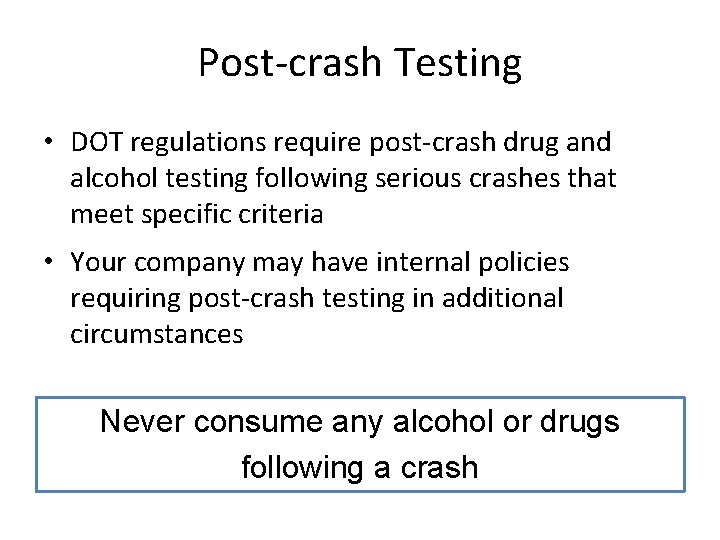 Post-crash Testing

• DOT regulations require post-crash drug and alcohol testing following serious crashes that meet specific criteria

• Your company may have internal policies requiring post-crash testing in additional circumstances

Never consume any alcohol or drugs following a crash